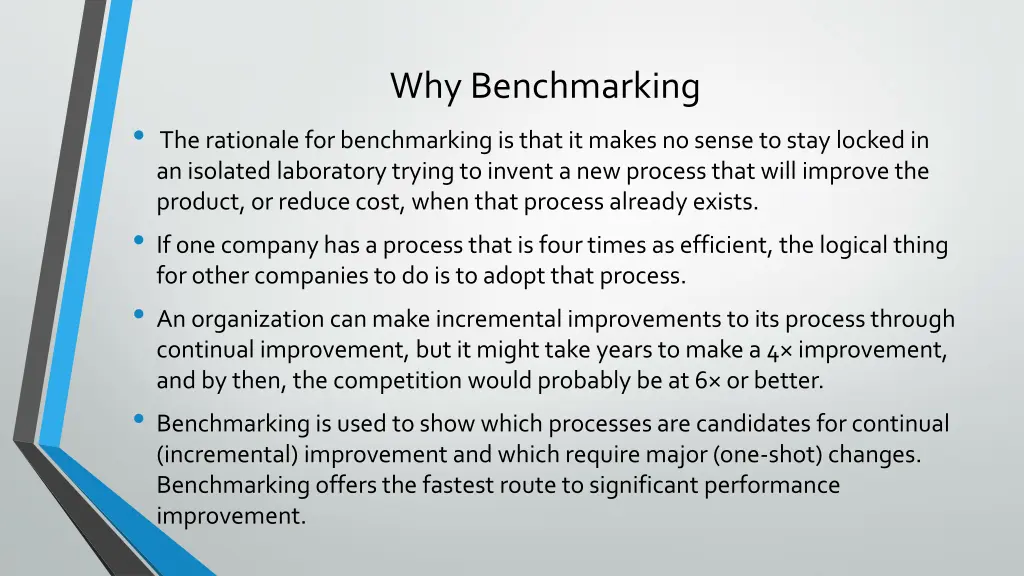 Why Benchmarking

• The rationale for benchmarking is that it makes no sense to stay locked in an isolated laboratory trying to invent a new process that will improve the product, or reduce cost, when that process already exists.

• If one company has a process that is four times as efficient, the logical thing for other companies to do is to adopt that process.

• An organization can make incremental improvements to its process through continual improvement, but it might take years to make a 4× improvement, and by then, the competition would probably be at 6× or better.

• Benchmarking is used to show which processes are candidates for continual (incremental) improvement and which require major (one-shot) changes. Benchmarking offers the fastest route to significant performance improvement.